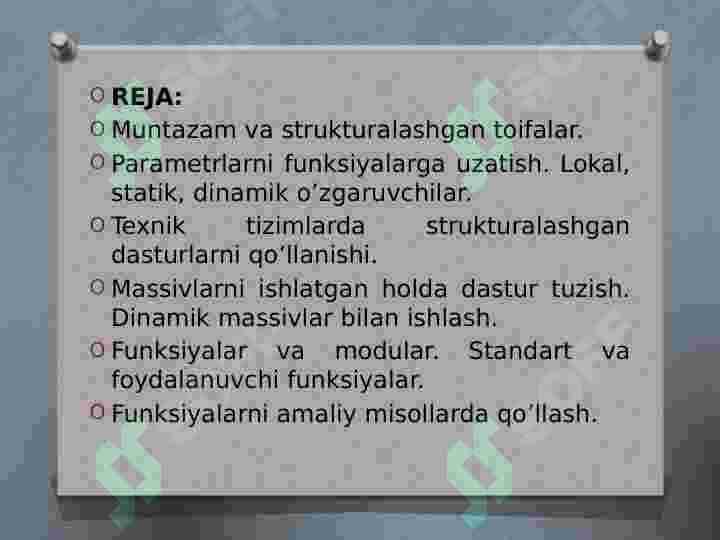 REJA:

Muntazam va strukturalashgan toifalar.

Parametrlarni funksiyalarga uzatish. Lokal, statik, dinamik o’zgaruvchilar.

Texnik tizimlarda strukturalashgan dasturlarni qo’llanishi.

Massivlarni ishlatgan holda dastur tuzish. Dinamik massivlar bilan ishlash.

Funksiyalar va modular. Standart va foydalanuvchi funksiyalar.

Funksiyalarni amaliy misollarda qo’llash.